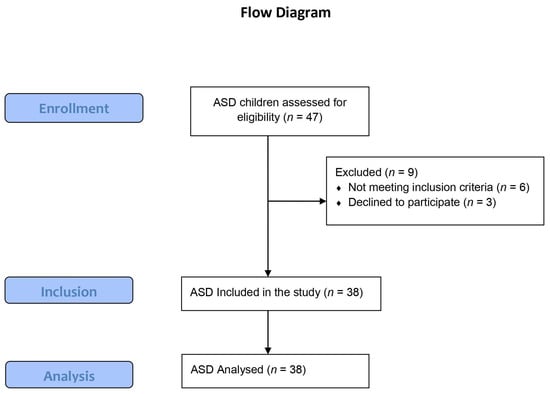 Flow Diagram

Enrollment

ASD children assessed for eligibility ($n$ = 47)

Excluded ($n$ = 9)
♦ Not meeting inclusion criteria ($n$ = 6)
♦ Declined to participate ($n$ = 3)

Inclusion

ASD Included in the study ($n$ = 38)

Analysis

ASD Analysed ($n$ = 38)